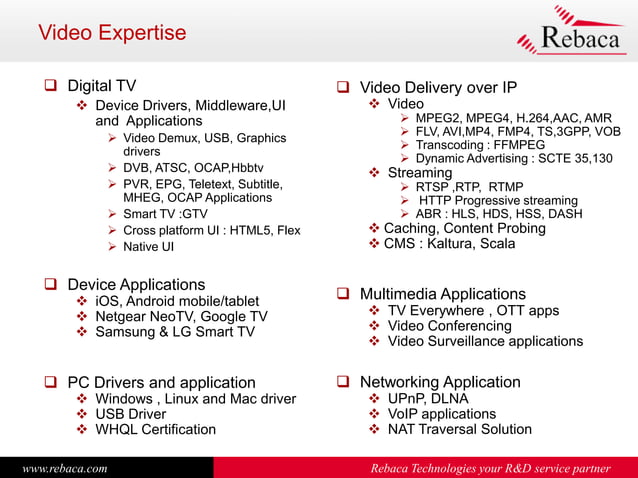 Video Expertise

Rebaca

❑ Digital TV
❖ Device Drivers, Middleware,UI and Applications
➢ Video Demux, USB, Graphics drivers
➢ DVB, ATSC, OCAP,Hbbtv
➢ PVR, EPG, Teletext, Subtitle, MHEG, OCAP Applications
➢ Smart TV :GTV
➢ Cross platform UI : HTML5, Flex
➢ Native UI

❑ Device Applications
❖ iOS, Android mobile/tablet
❖ Netgear NeoTV, Google TV
❖ Samsung & LG Smart TV

❑ PC Drivers and application
❖ Windows , Linux and Mac driver
❖ USB Driver
❖ WHQL Certification

❑ Video Delivery over IP
❖ Video
➢ MPEG2, MPEG4, H.264,AAC, AMR
➢ FLV, AVI,MP4, FMP4, TS,3GPP, VOB
➢ Transcoding : FFMPEG
➢ Dynamic Advertising : SCTE 35,130
❖ Streaming
➢ RTSP ,RTP, RTMP
➢ HTTP Progressive streaming
➢ ABR : HLS, HDS, HSS, DASH
❖ Caching, Content Probing
❖ CMS : Kaltura, Scala

❑ Multimedia Applications
❖ TV Everywhere , OTT apps
❖ Video Conferencing
❖ Video Surveillance applications

❑ Networking Application
❖ UPnP, DLNA
❖ VoIP applications
❖ NAT Traversal Solution

www.rebaca.com
Rebaca Technologies your R&D service partner